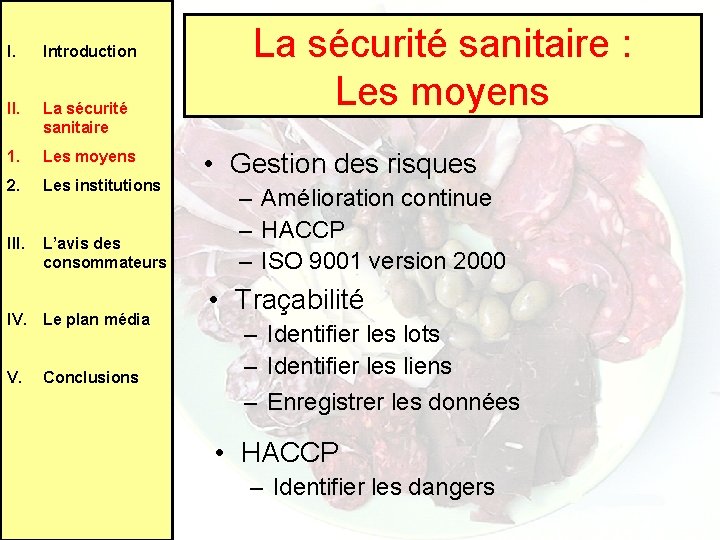 I. Introduction

II. La sécurité sanitaire

1. Les moyens

2. Les institutions

III. L'avis des consommateurs

IV. Le plan média

V. Conclusions

La sécurité sanitaire : Les moyens

• Gestion des risques
– Amélioration continue
– HACCP
– ISO 9001 version 2000

• Traçabilité
– Identifier les lots
– Identifier les liens
– Enregistrer les données

• HACCP
– Identifier les dangers